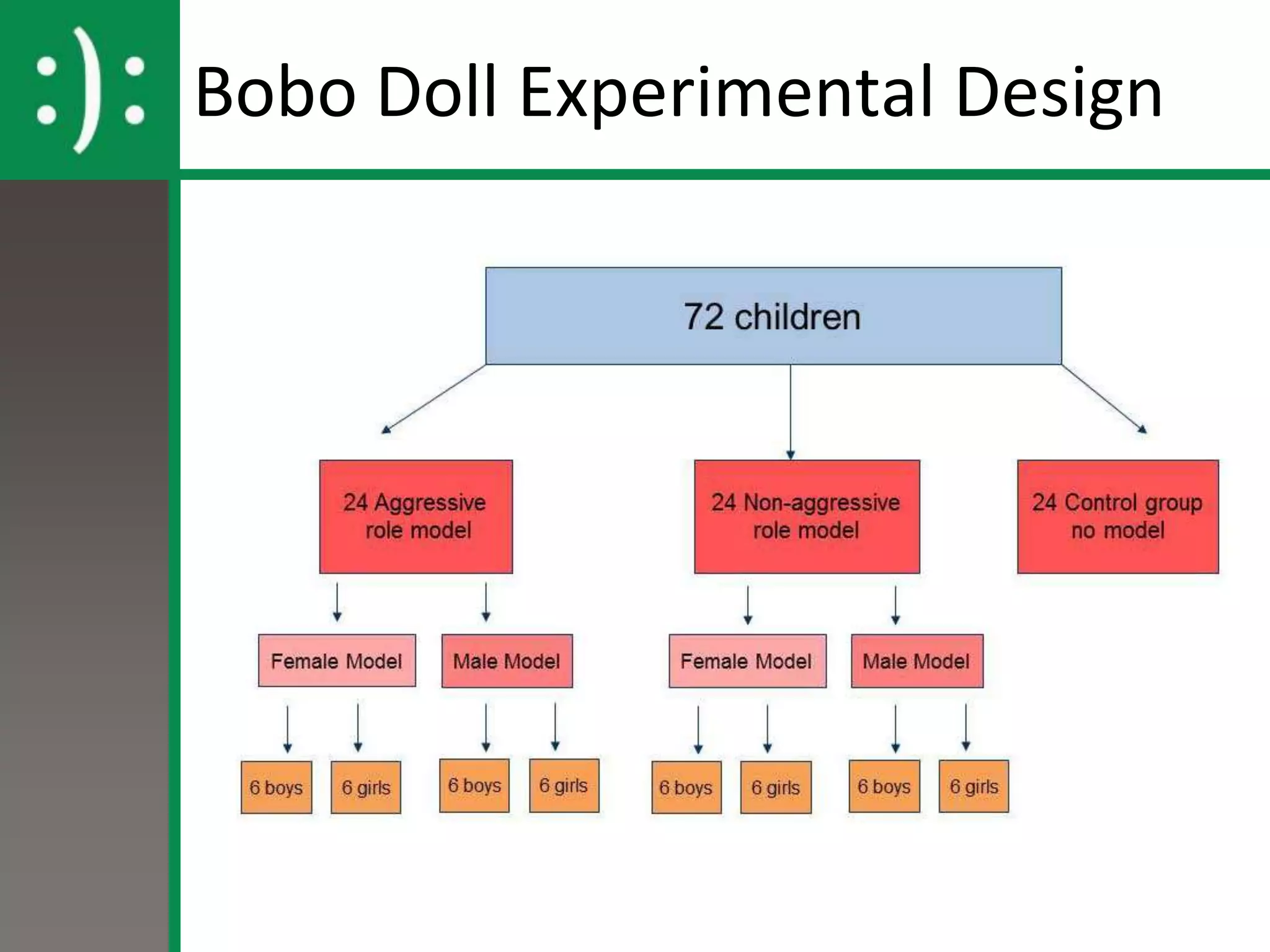 :):

Bobo Doll Experimental Design

72 children

24 Aggressive role model

24 Non-aggressive role model

24 Control group no model

Female Model

Male Model

Female Model

Male Model

6 boys

6 girls

6 boys

6 girls

6 boys

6 girls

6 boys

6 girls